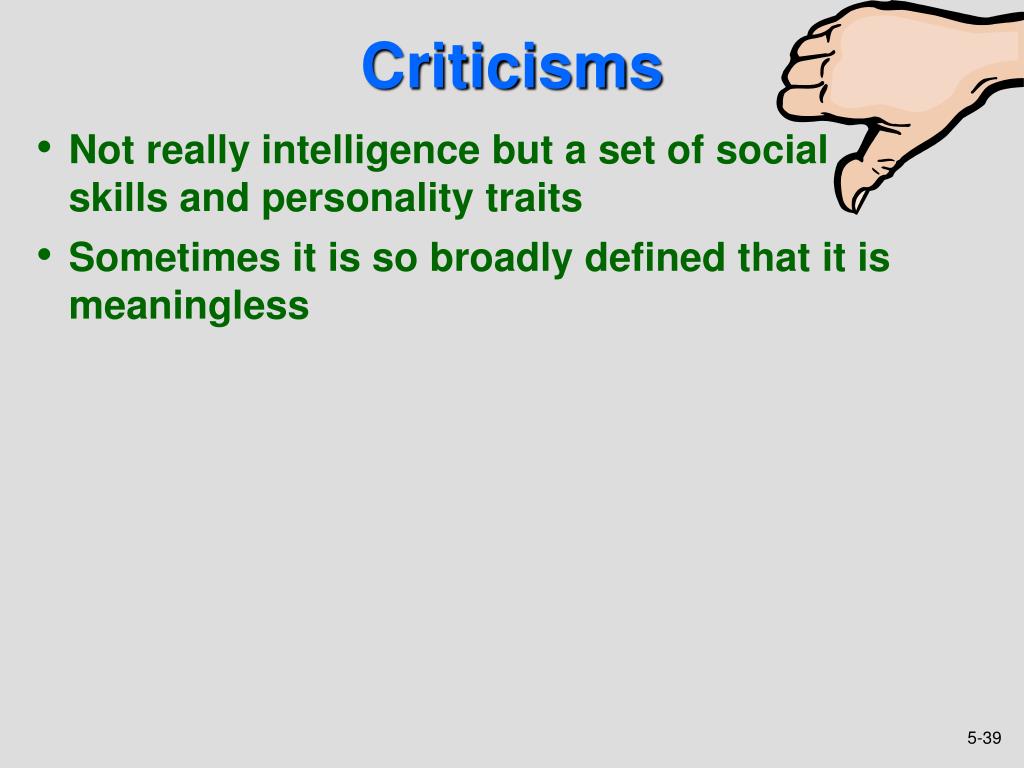 Criticisms

• Not really intelligence but a set of social skills and personality traits

• Sometimes it is so broadly defined that it is meaningless

5-39